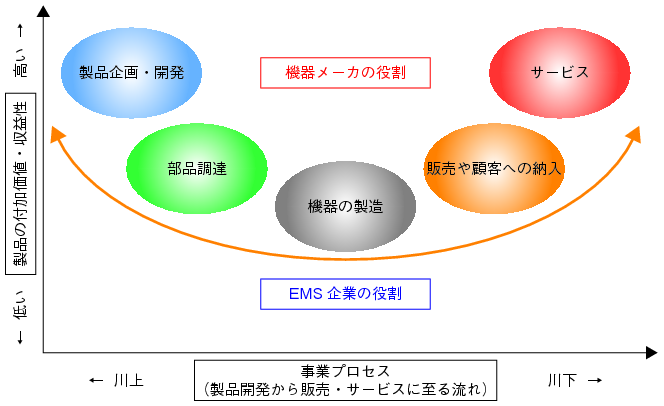 高い →

製品の付加価値・収益性

← 低い

製品企画・開発

機器メーカの役割

サービス

部品調達

販売や顧客への納入

機器の製造

EMS 企業の役割

← 川上

事業プロセス
（製品開発から販売・サービスに至る流れ）

川下 →